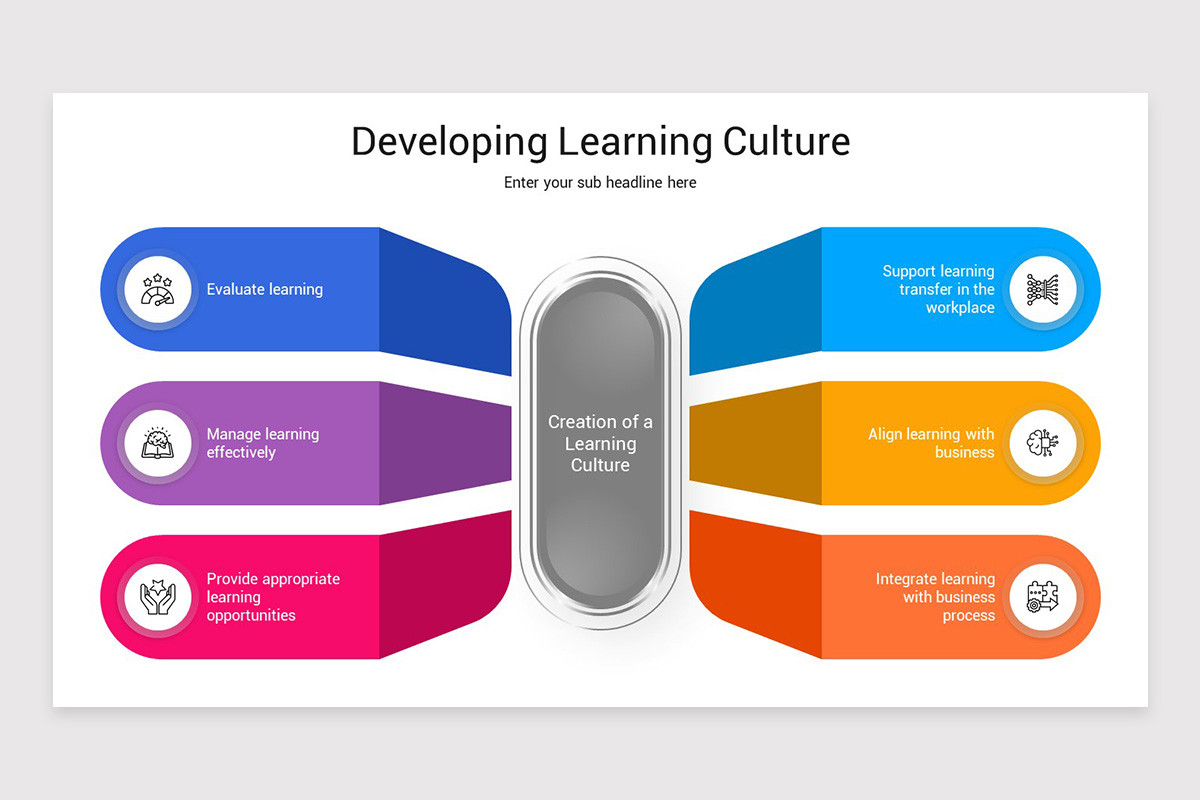 Developing Learning Culture

Enter your sub headline here

Evaluate learning

Manage learning effectively

Provide appropriate learning opportunities

Creation of a Learning Culture

Support learning transfer in the workplace

Align learning with business

Integrate learning with business process